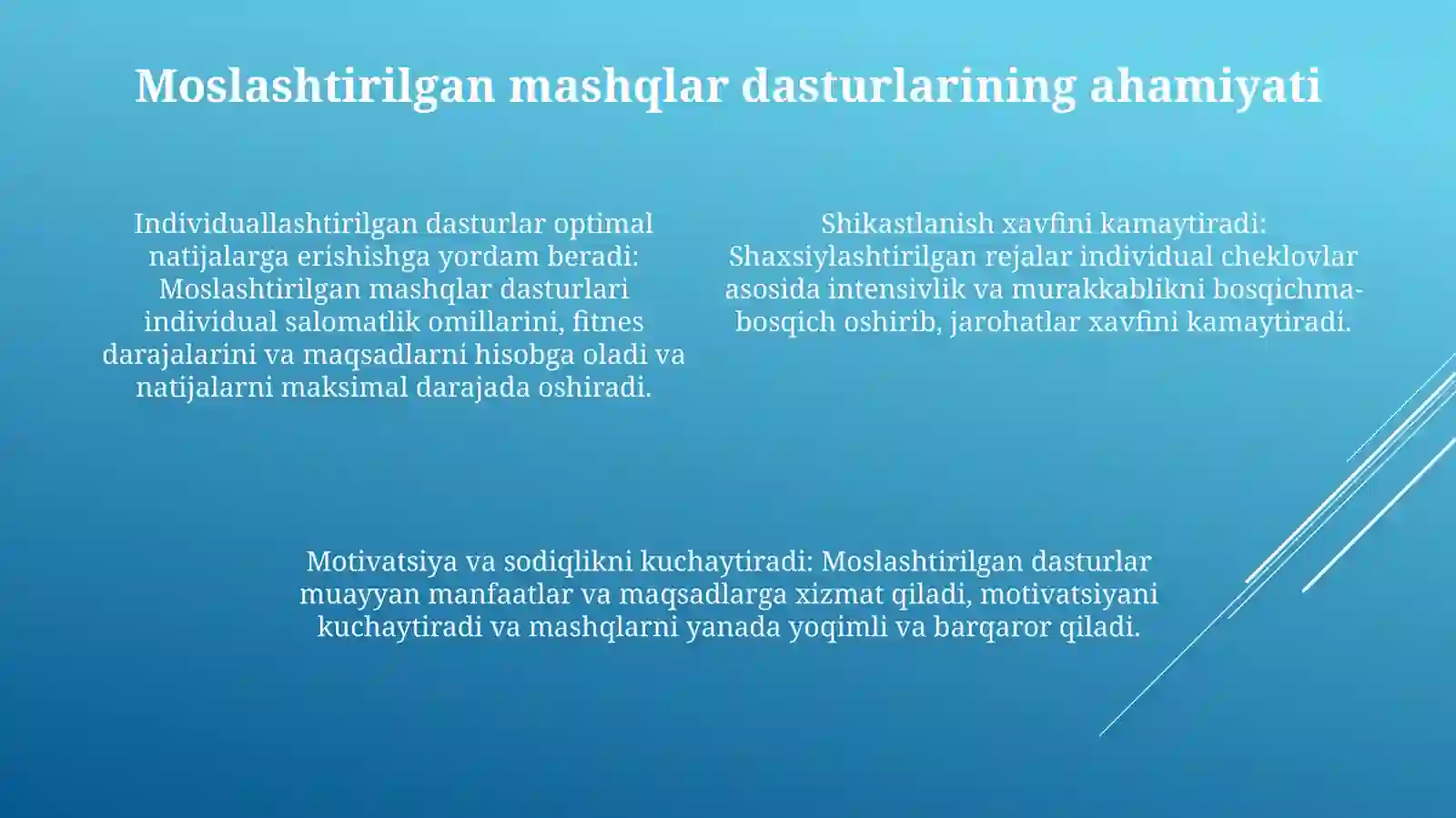 Moslashtirilgan mashqlar dasturlarining ahamiyati

Individuallashtirilgan dasturlar optimal natijalarga erishishga yordam beradi: Moslashtirilgan mashqlar dasturlari individual salomatlik omillarini, fitnes darajalarini va maqsadlarni hisobga oladi va natijalarni maksimal darajada oshiradi.

Shikastlanish xavfini kamaytiradi: Shaxsiylashtirilgan rejalar individual cheklovlar asosida intensivlik va murakkablikni bosqichma-bosqich oshirib, jarohatlar xavfini kamaytiradi.

Motivatsiya va sodiqlikni kuchaytiradi: Moslashtirilgan dasturlar muayyan manfaatlar va maqsadlarga xizmat qiladi, motivatsiyani kuchaytiradi va mashqlarni yanada yoqimli va barqaror qiladi.